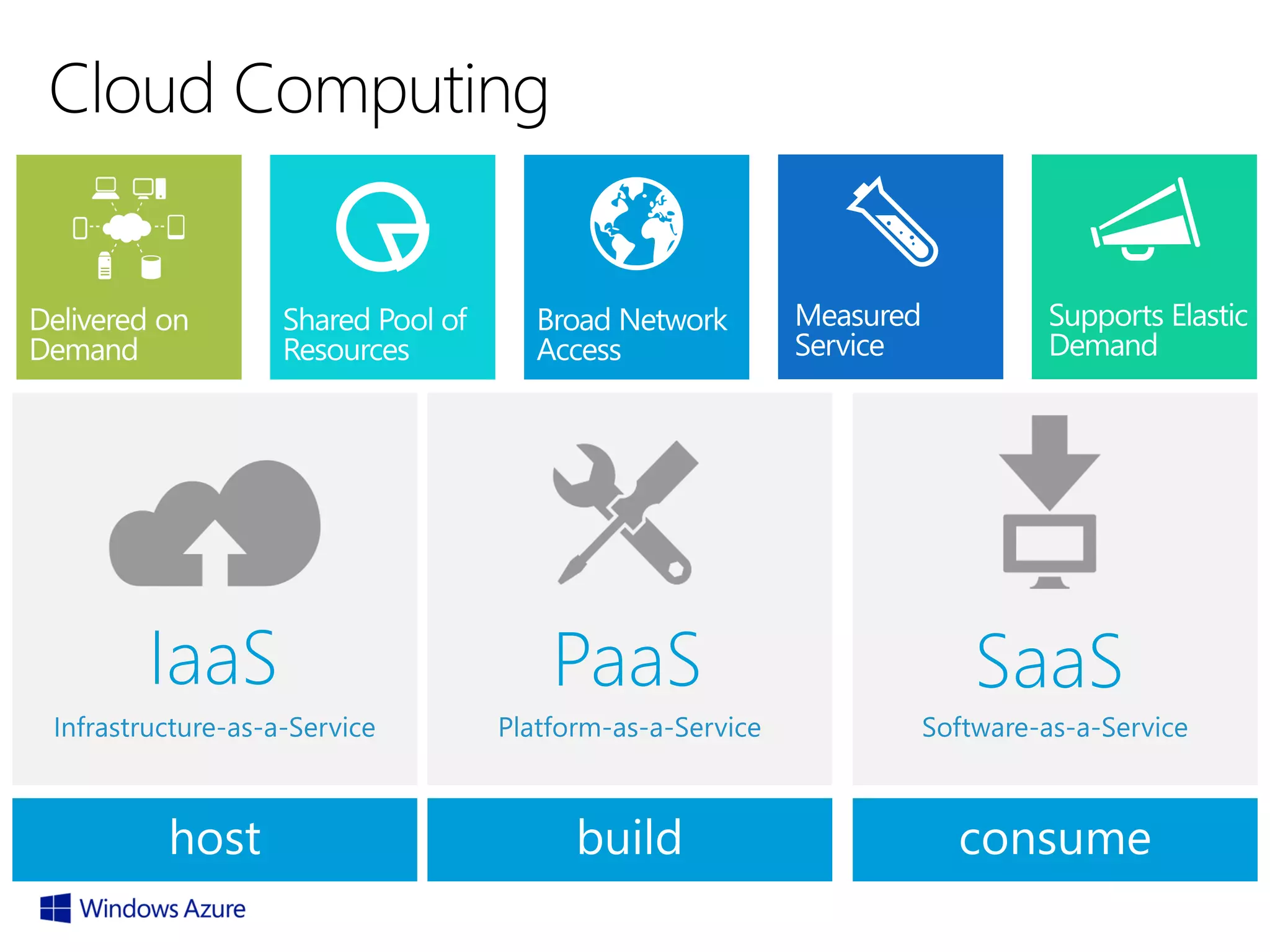 Cloud Computing

Delivered on Demand

Shared Pool of Resources

Broad Network Access

Measured Service

Supports Elastic Demand

IaaS
Infrastructure-as-a-Service

PaaS
Platform-as-a-Service

SaaS
Software-as-a-Service

host

build

consume

Windows Azure